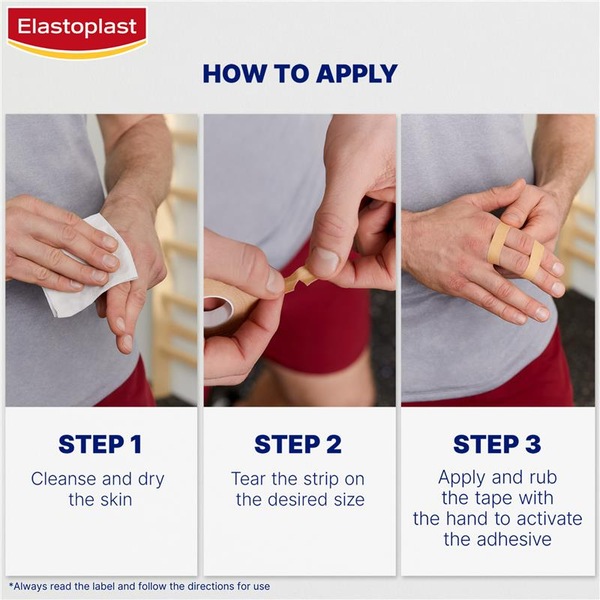 Elastoplast

HOW TO APPLY

STEP 1
Cleanse and dry the skin

STEP 2
Tear the strip on the desired size

STEP 3
Apply and rub the tape with the hand to activate the adhesive

*Always read the label and follow the directions for use